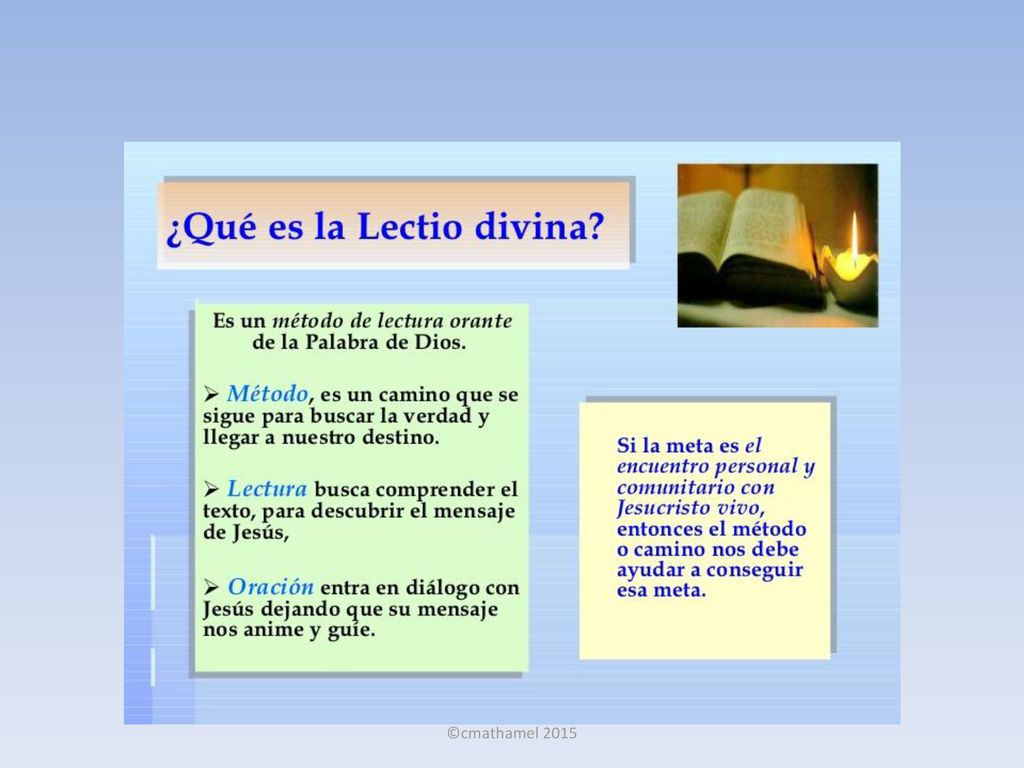 ¿Qué es la Lectio divina?

Es un método de lectura orante de la Palabra de Dios.

➢ Método, es un camino que se sigue para buscar la verdad y llegar a nuestro destino.

➢ Lectura busca comprender el texto, para descubrir el mensaje de Jesús,

➢ Oración entra en diálogo con Jesús dejando que su mensaje nos anime y guíe.

Si la meta es el encuentro personal y comunitario con Jesucristo vivo, entonces el método o camino nos debe ayudar a conseguir esa meta.

©cmathamel 2015